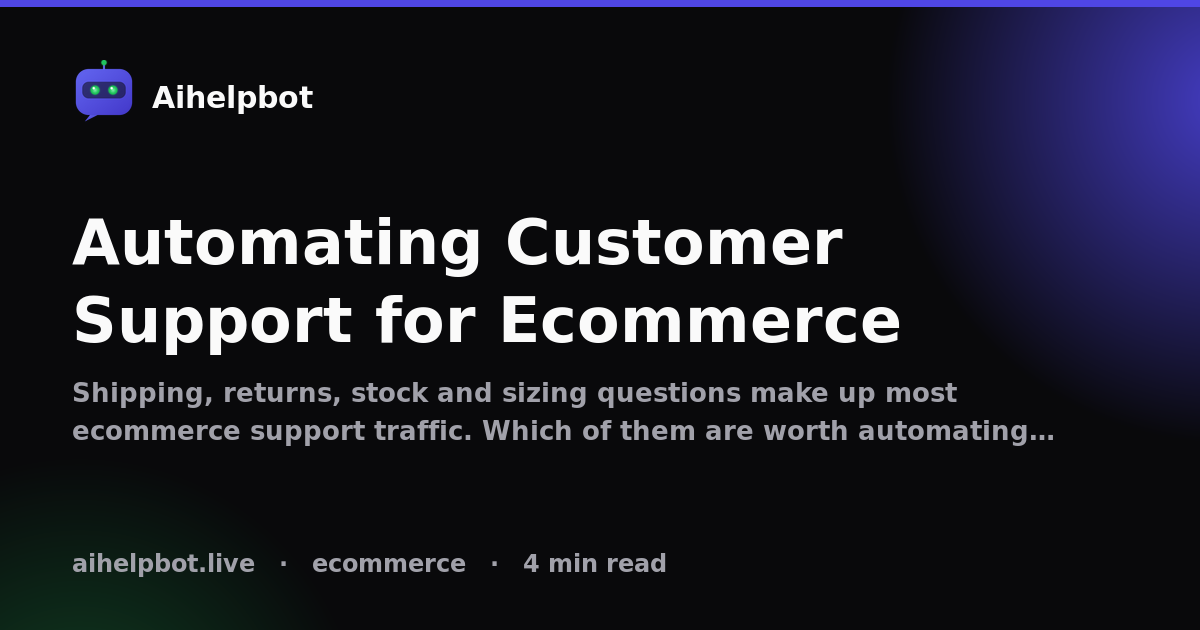 Aihelpbot

Automating Customer Support for Ecommerce

Shipping, returns, stock and sizing questions make up most ecommerce support traffic. Which of them are worth automating…

aihelpbot.live · ecommerce · 4 min read